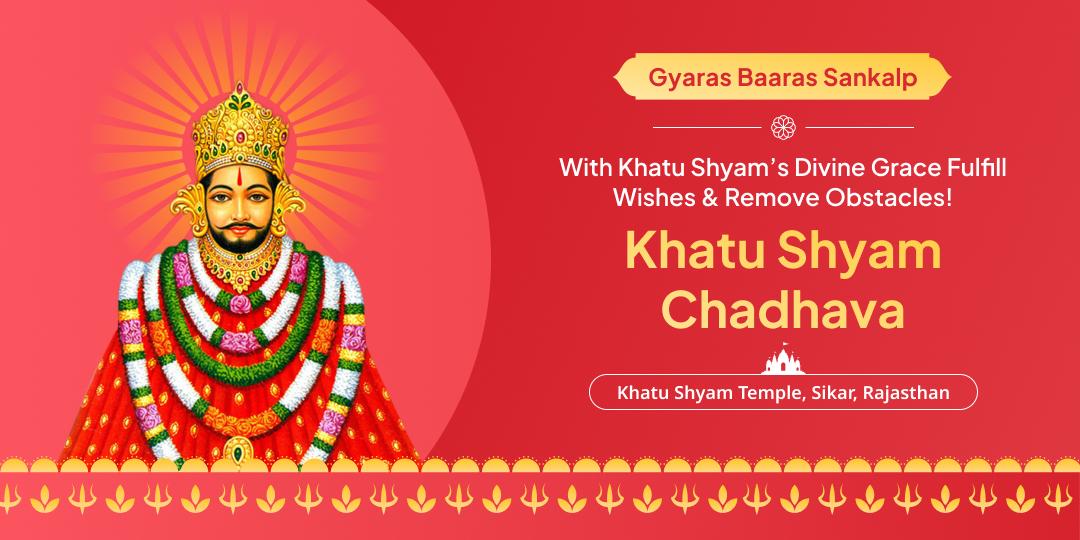 Gyaras Baaras Sankalp

With Khatu Shyam's Divine Grace Fulfill Wishes & Remove Obstacles!

Khatu Shyam Chadhava

Khatu Shyam Temple, Sikar, Rajasthan